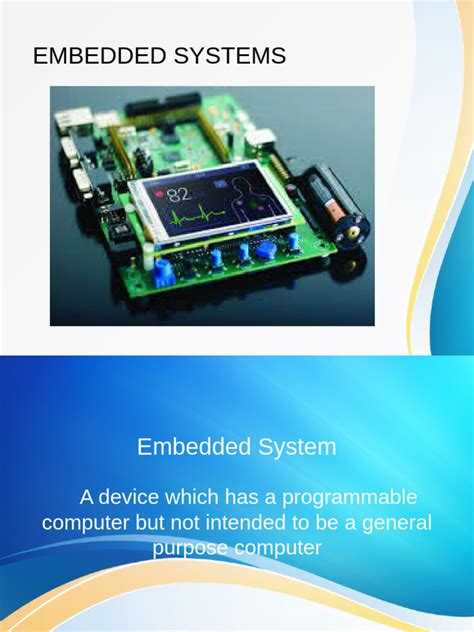 EMBEDDED SYSTEMS

82

Embedded System

A device which has a programmable computer but not intended to be a general purpose computer